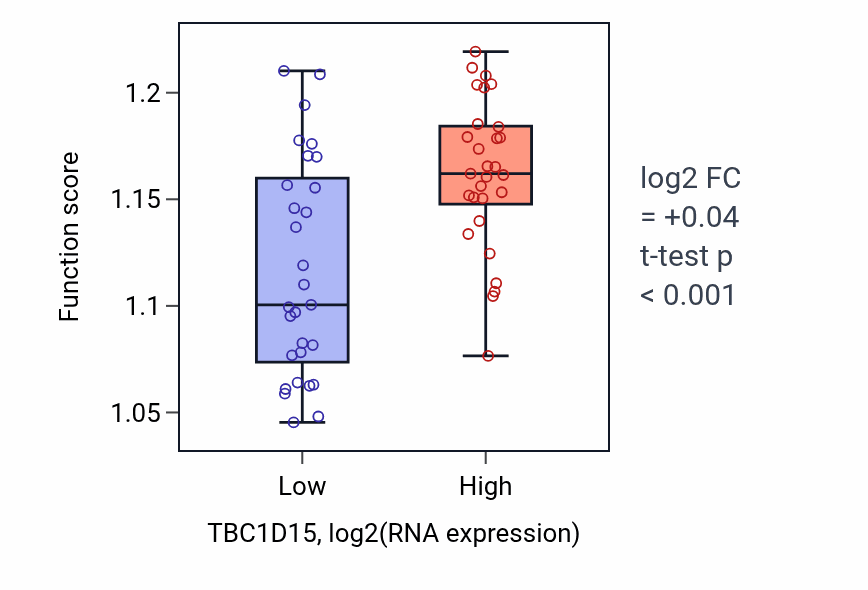 Function score

1.2
1.15
1.1
1.05

Low
High

TBC1D15, log2(RNA expression)

log2 FC
= +0.04
t-test p
< 0.001